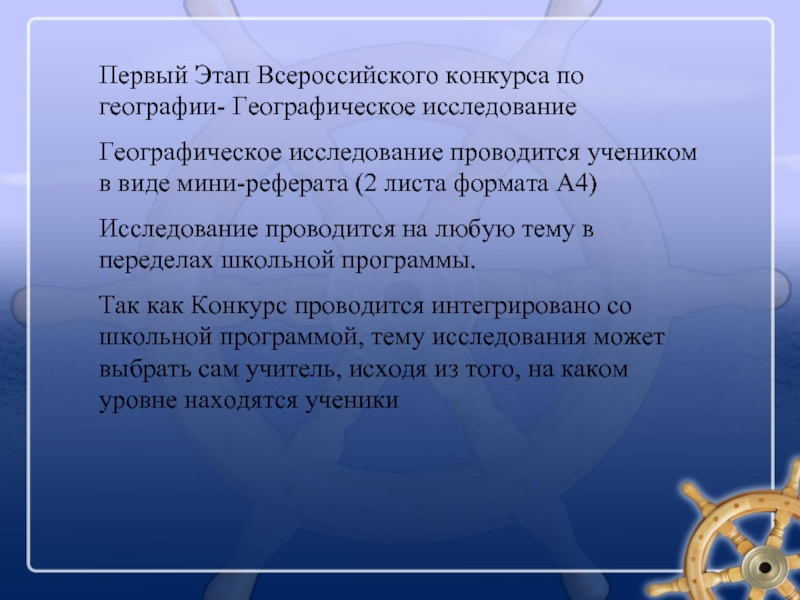 Первый Этап Всероссийского конкурса по географии- Географическое исследование

Географическое исследование проводится учеником в виде мини-реферата (2 листа формата А4)

Исследование проводится на любую тему в переделах школьной программы.

Так как Конкурс проводится интегрировано со школьной программой, тему исследования может выбрать сам учитель, исходя из того, на каком уровне находятся ученики